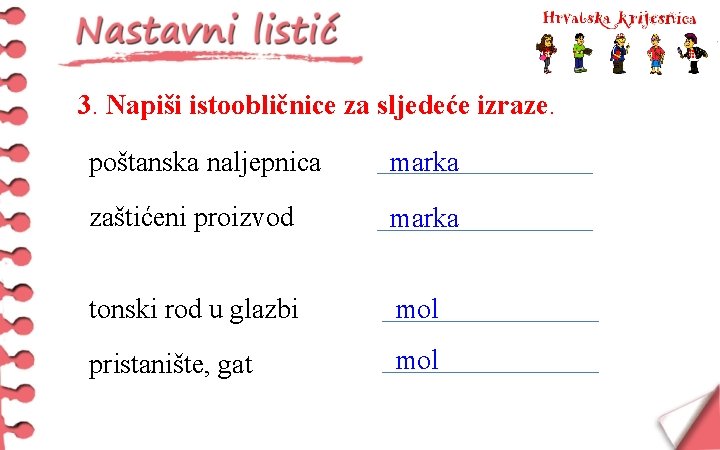 Nastavni listić

Hrvatska krijesnica

3. Napiši istoobličnice za sljedeće izraze.

poštanska naljepnica marka

zaštićeni proizvod marka

tonski rod u glazbi mol

pristanište, gat mol